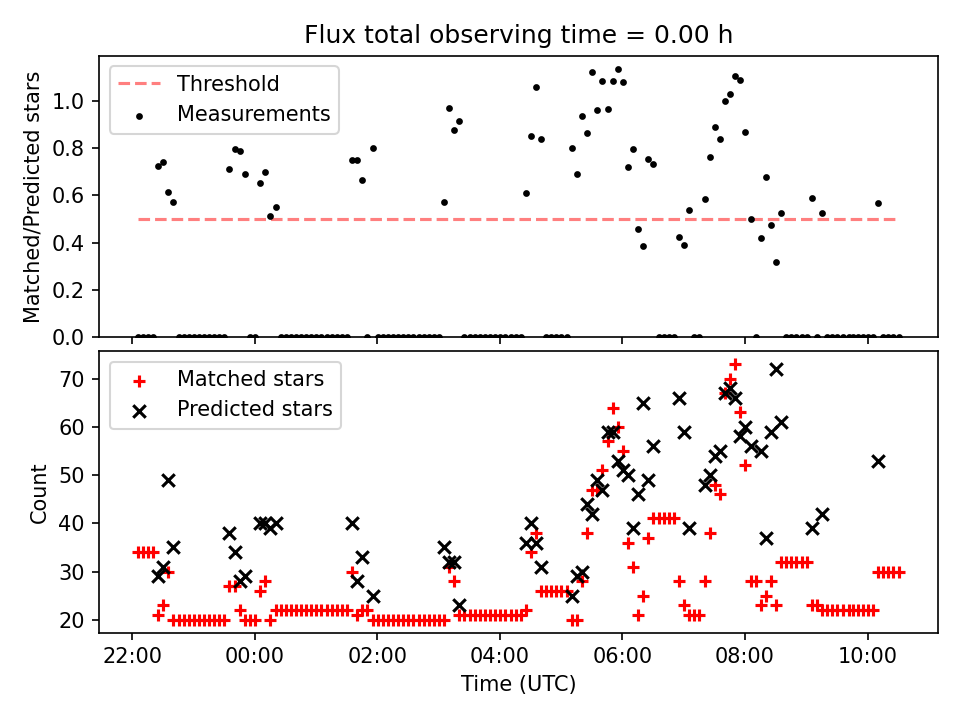 Flux total observing time = 0.00 h

Threshold
Measurements

Matched/Predicted stars

1.0
0.8
0.6
0.4
0.2
0.0

Matched stars
Predicted stars

Count

70
60
50
40
30
20

22:00
00:00
02:00
04:00
06:00
08:00
10:00

Time (UTC)